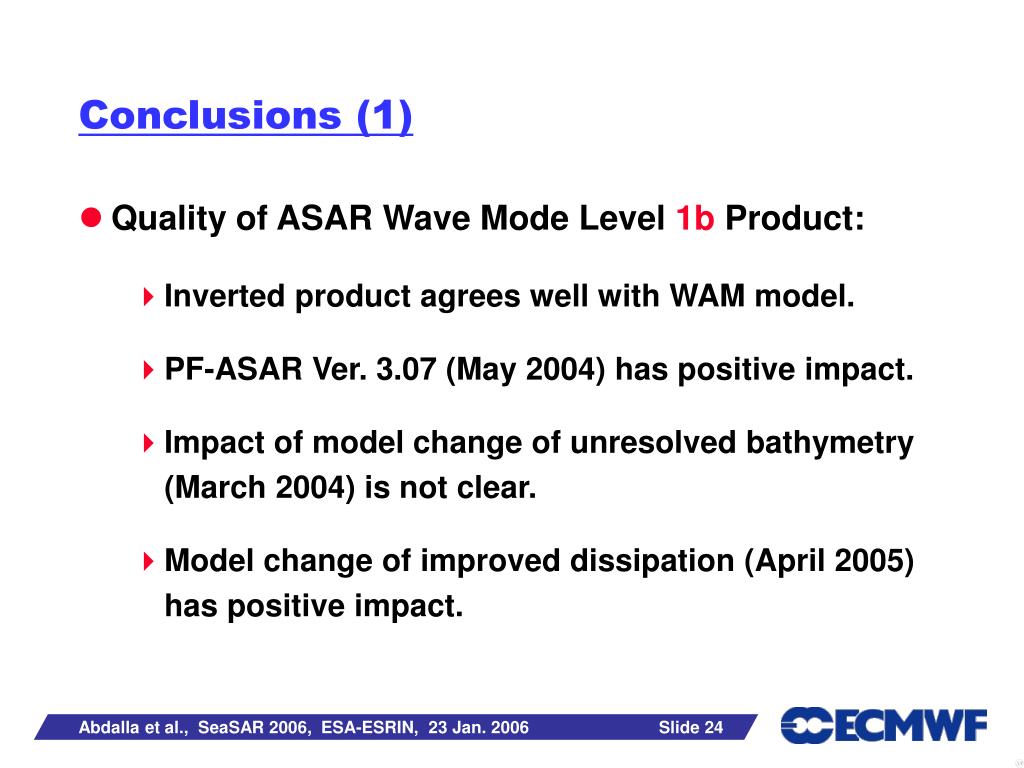 Conclusions (1)

Quality of ASAR Wave Mode Level 1b Product:

Inverted product agrees well with WAM model.

PF-ASAR Ver. 3.07 (May 2004) has positive impact.

Impact of model change of unresolved bathymetry (March 2004) is not clear.

Model change of improved dissipation (April 2005) has positive impact.

Abdalla et al., SeaSAR 2006, ESA-ESRIN, 23 Jan. 2006

Slide 24

ECMWF